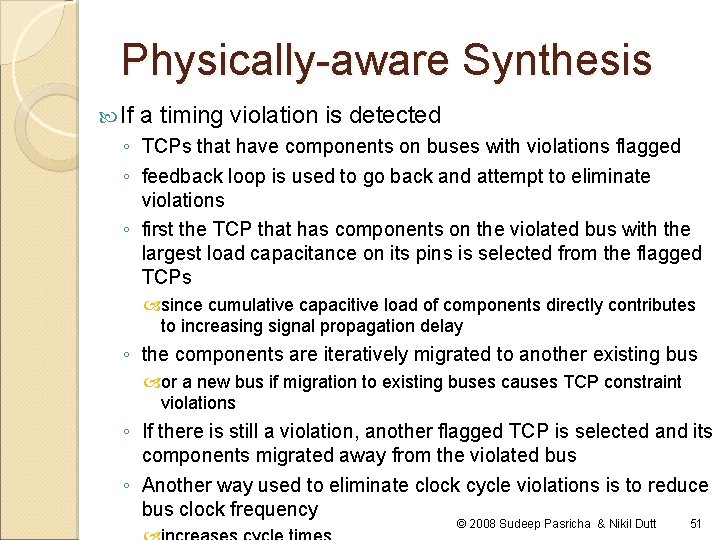 Physically-aware Synthesis

If a timing violation is detected

◦ TCPs that have components on buses with violations flagged

◦ feedback loop is used to go back and attempt to eliminate violations

◦ first the TCP that has components on the violated bus with the largest load capacitance on its pins is selected from the flagged TCPs

since cumulative capacitive load of components directly contributes to increasing signal propagation delay

◦ the components are iteratively migrated to another existing bus

or a new bus if migration to existing buses causes TCP constraint violations

◦ If there is still a violation, another flagged TCP is selected and its components migrated away from the violated bus

◦ Another way used to eliminate clock cycle violations is to reduce bus clock frequency

increases cycle times

© 2008 Sudeep Pasricha & Nikil Dutt 51